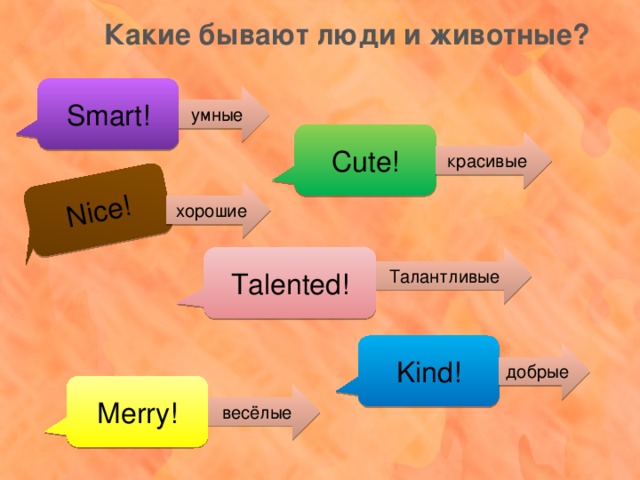 Какие бывают люди и животные?

Smart! умные

Cute! красивые

Nice! хорошие

Talented! Талантливые

Kind! добрые

Merry! весёлые